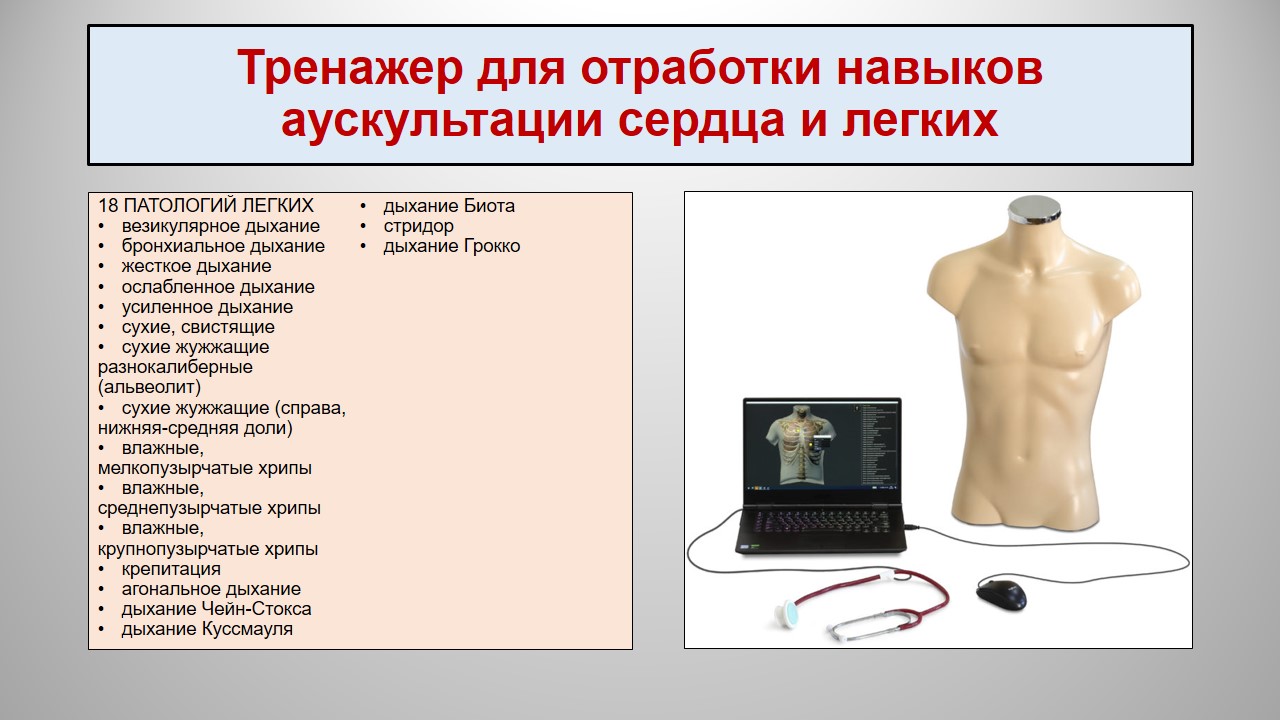 Тренажер для отработки навыков аускультации сердца и легких

18 ПАТОЛОГИЙ ЛЕГКИХ
• везикулярное дыхание
• бронхиальное дыхание
• жесткое дыхание
• ослабленное дыхание
• усиленное дыхание
• сухие, свистящие
• сухие жужжащие разнокалиберные (альвеолит)
• сухие жужжащие (справа, нижняя-средняя доли)
• влажные, мелкопузырчатые хрипы
• влажные, среднепузырчатые хрипы
• влажные, крупнопузырчатые хрипы
• крепитация
• агональное дыхание
• дыхание Чейн-Стокса
• дыхание Куссмауля
• дыхание Биота
• стридор
• дыхание Грокко